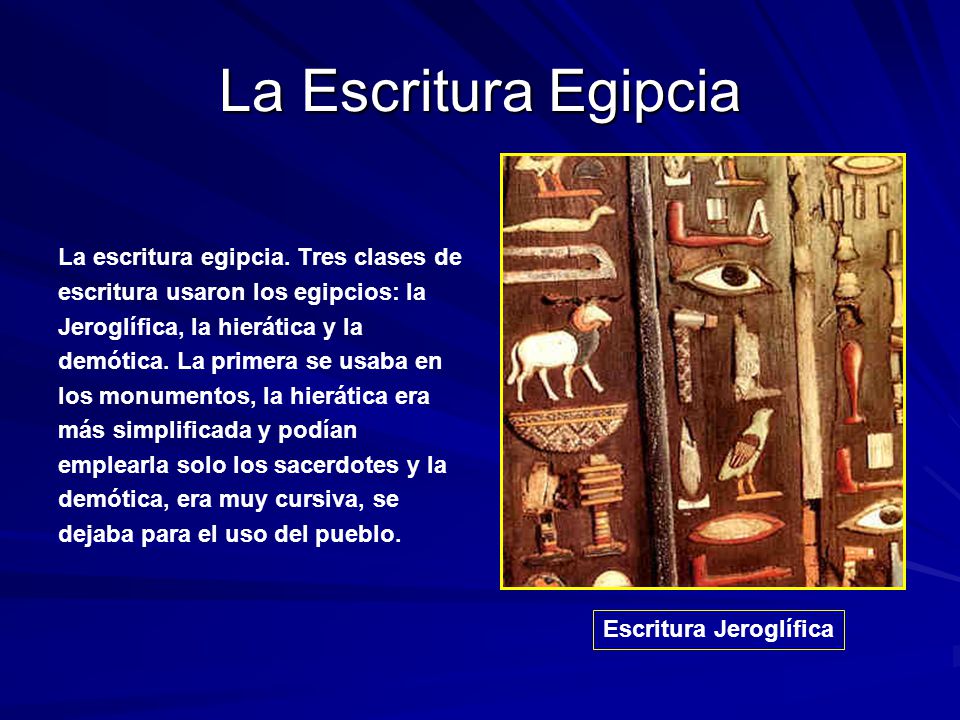 La Escritura Egipcia

La escritura egipcia. Tres clases de escritura usaron los egipcios: la Jeroglífica, la hierática y la demótica. La primera se usaba en los monumentos, la hierática era más simplificada y podían emplearla solo los sacerdotes y la demótica, era muy cursiva, se dejaba para el uso del pueblo.

Escritura Jeroglífica